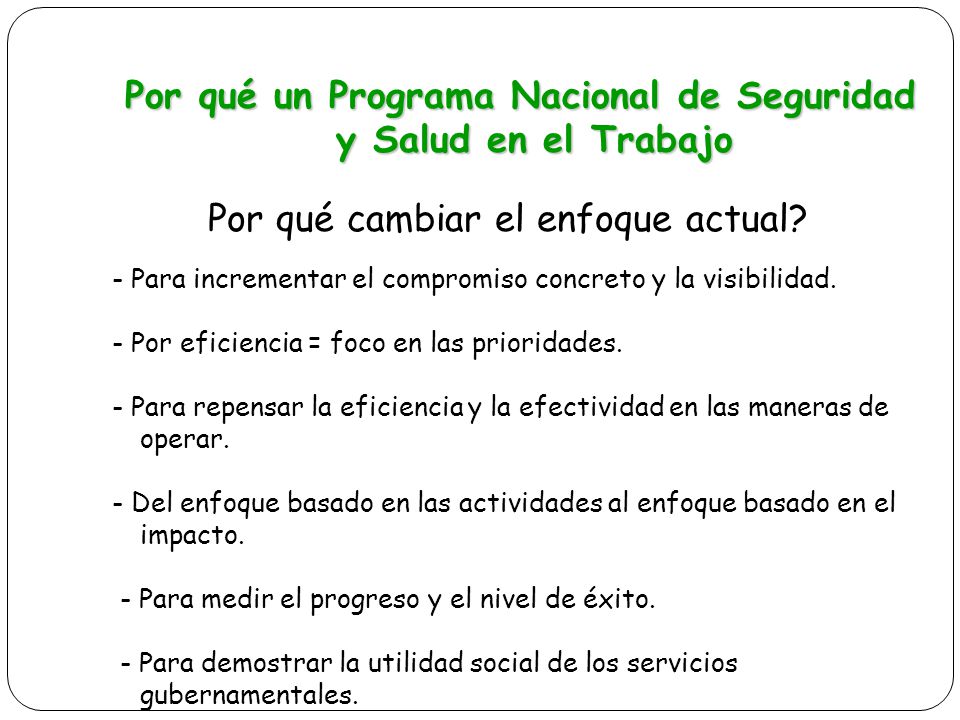 Por qué un Programa Nacional de Seguridad y Salud en el Trabajo

Por qué cambiar el enfoque actual?

- Para incrementar el compromiso concreto y la visibilidad.

- Por eficiencia = foco en las prioridades.

- Para repensar la eficiencia y la efectividad en las maneras de operar.

- Del enfoque basado en las actividades al enfoque basado en el impacto.

- Para medir el progreso y el nivel de éxito.

- Para demostrar la utilidad social de los servicios gubernamentales.